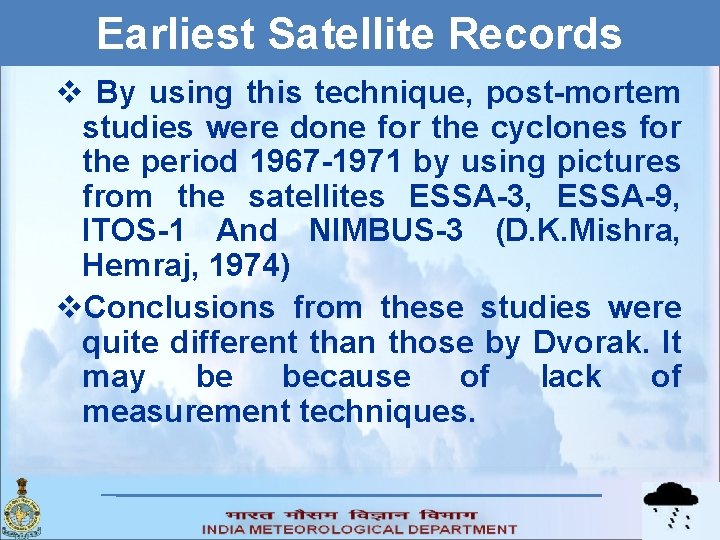 Earliest Satellite Records

❖ By using this technique, post-mortem studies were done for the cyclones for the period 1967-1971 by using pictures from the satellites ESSA-3, ESSA-9, ITOS-1 And NIMBUS-3 (D.K.Mishra, Hemraj, 1974)

❖Conclusions from these studies were quite different than those by Dvorak. It may be because of lack of measurement techniques.

भारत मौसम विज्ञान विभाग
INDIA METEOROLOGICAL DEPARTMENT